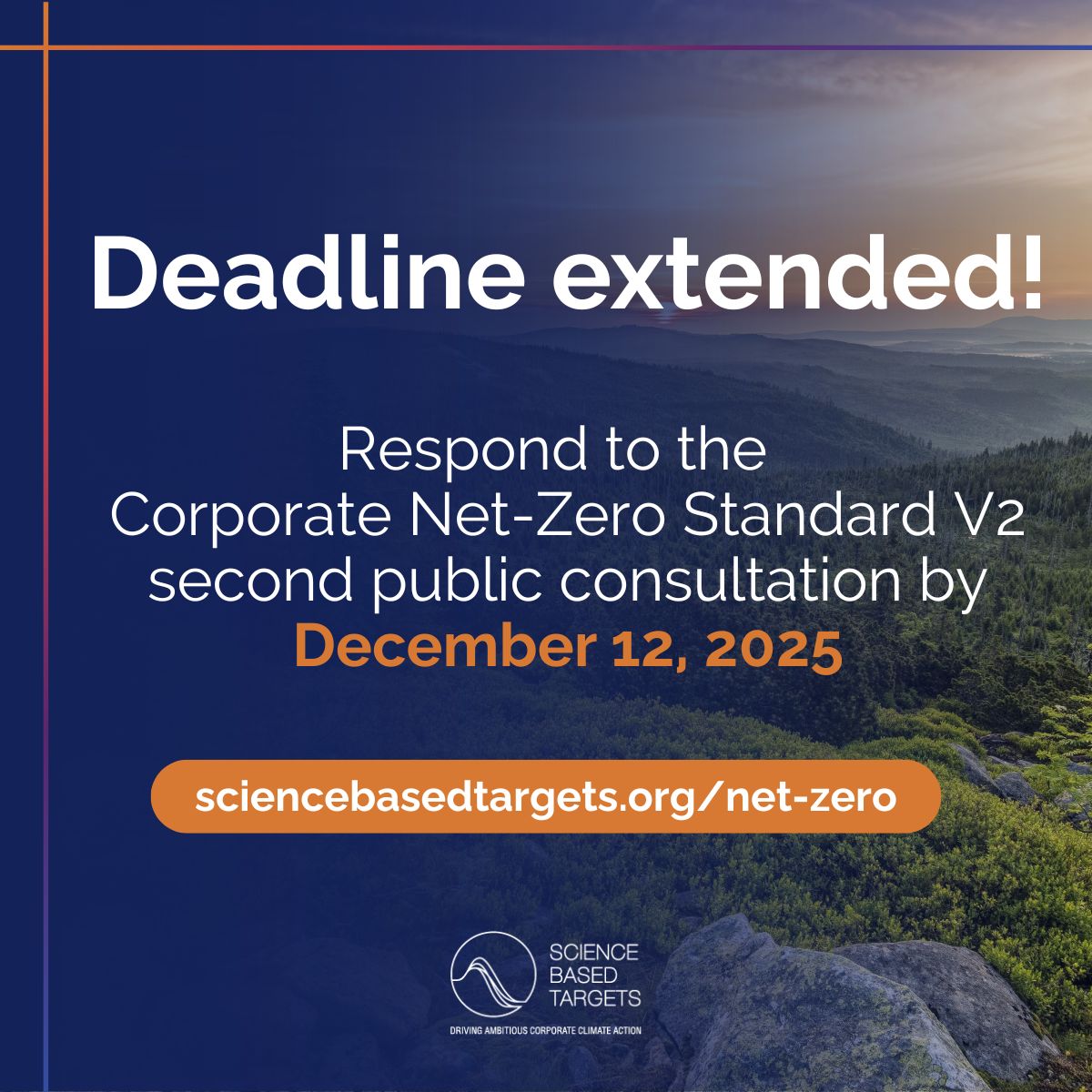 Deadline extended!

Respond to the Corporate Net-Zero Standard V2 second public consultation by December 12, 2025

sciencebasedtargets.org/net-zero

SCIENCE BASED TARGETS

DRIVING AMBITIOUS CORPORATE CLIMATE ACTION